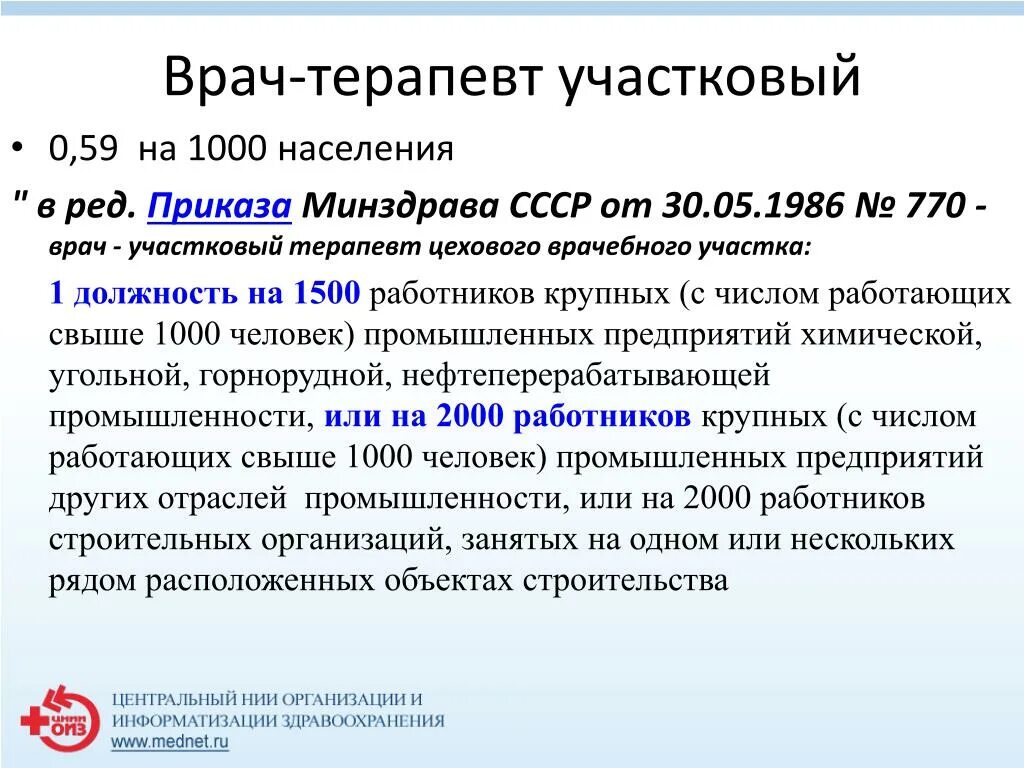 Врач-терапевт участковый

• 0,59 на 1000 населения

" в ред. Приказа Минздрава СССР от 30.05.1986 № 770 - врач - участковый терапевт цехового врачебного участка:

1 должность на 1500 работников крупных (с числом работающих свыше 1000 человек) промышленных предприятий химической, угольной, горнорудной, нефтеперерабатывающей промышленности, или на 2000 работников крупных (с числом работающих свыше 1000 человек) промышленных предприятий других отраслей промышленности, или на 2000 работников строительных организаций, занятых на одном или нескольких рядом расположенных объектах строительства

ЦНИИ ОИЗ

ЦЕНТРАЛЬНЫЙ НИИ ОРГАНИЗАЦИИ И ИНФОРМАТИЗАЦИИ ЗДРАВООХРАНЕНИЯ
www.mednet.ru